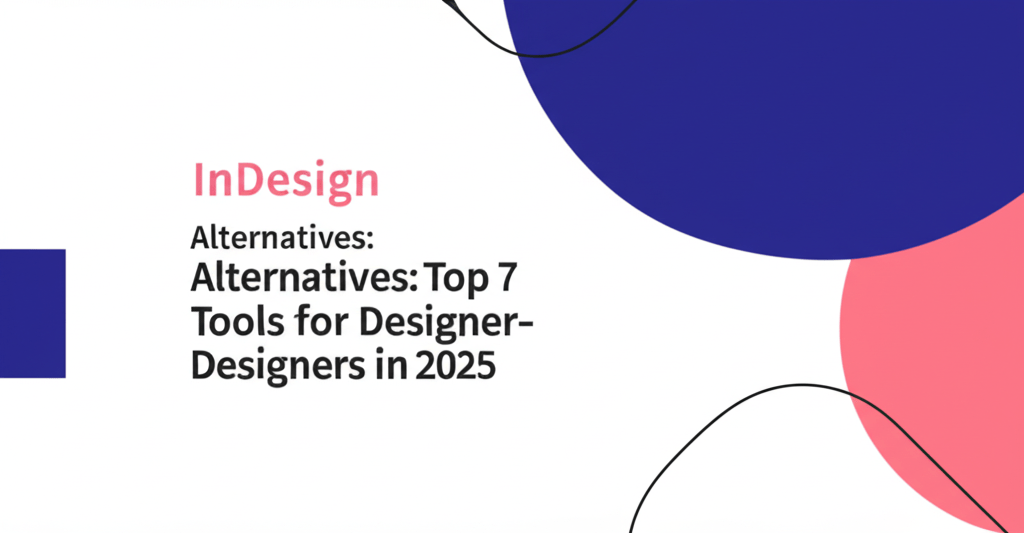 InDesign

Alternatives:

Alternatives: Top 7 Tools for Designer-Designers in 2025